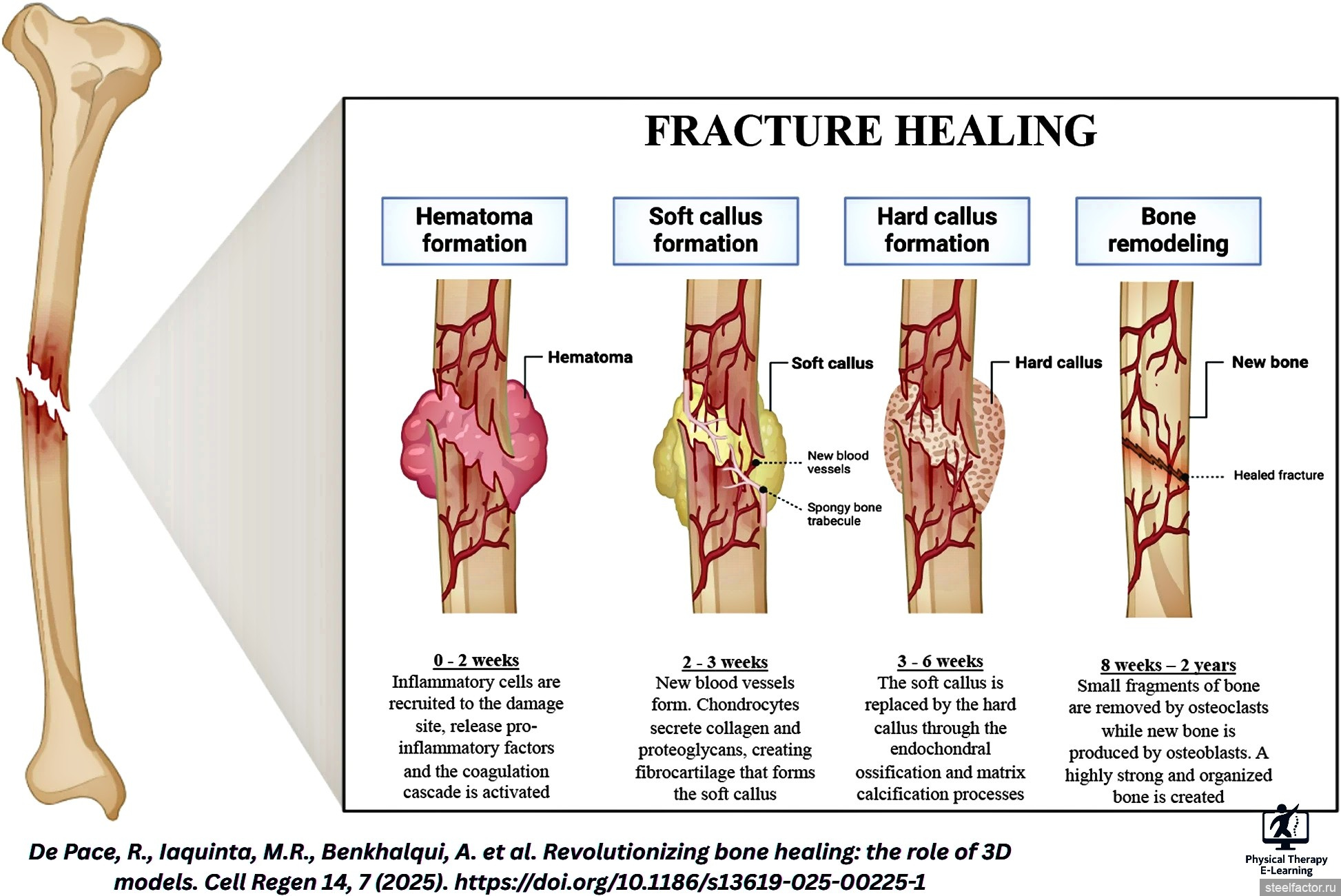 FRACTURE HEALING

Hematoma formation

Soft callus formation

Hard callus formation

Bone remodeling

Hematoma

Soft callus

New blood vessels

Spongy bone trabecule

Hard callus

New bone

Healed fracture

0 - 2 weeks
Inflammatory cells are recruited to the damage site, release pro-inflammatory factors and the coagulation cascade is activated

2 - 3 weeks
New blood vessels form. Chondrocytes secrete collagen and proteoglycans, creating fibrocartilage that forms the soft callus

3 - 6 weeks
The soft callus is replaced by the hard callus through the endochondral ossification and matrix calcification processes

8 weeks – 2 years
Small fragments of bone are removed by osteoclasts while new bone is produced by osteoblasts. A highly strong and organized bone is created

De Pace, R., Iaquinta, M.R., Benkhalqui, A. et al. Revolutionizing bone healing: the role of 3D models. Cell Regen 14, 7 (2025). https://doi.org/10.1186/s13619-025-00225-1

Physical Therapy E-Learning

steelfactor.ru